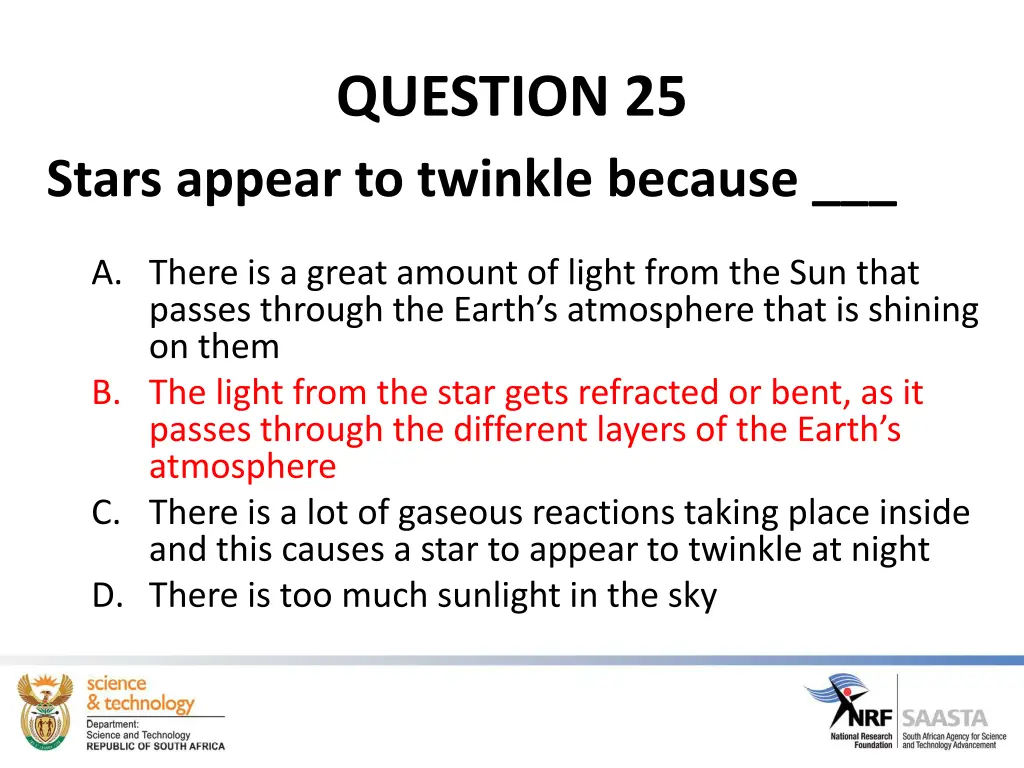 QUESTION 25

Stars appear to twinkle because ___

A. There is a great amount of light from the Sun that passes through the Earth’s atmosphere that is shining on them
B. The light from the star gets refracted or bent, as it passes through the different layers of the Earth’s atmosphere
C. There is a lot of gaseous reactions taking place inside and this causes a star to appear to twinkle at night
D. There is too much sunlight in the sky

science & technology
Department: Science and Technology
REPUBLIC OF SOUTH AFRICA

NRF National Research Foundation
SAASTA South African Agency for Science and Technology Advancement